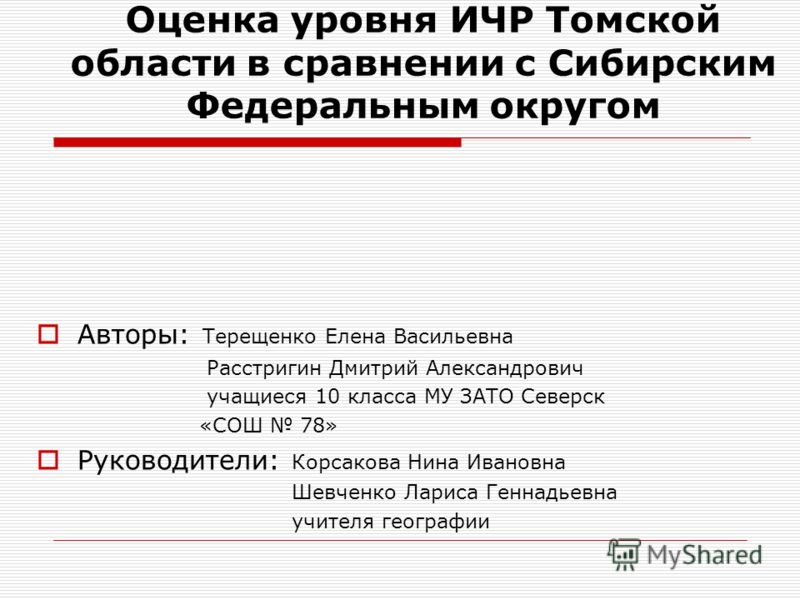 Оценка уровня ИЧР Томской области в сравнении с Сибирским Федеральным округом

Авторы: Терещенко Елена Васильевна
Расстригин Дмитрий Александрович
учащиеся 10 класса МУ ЗАТО Северск «СОШ № 78»

Руководители: Корсакова Нина Ивановна
Шевченко Лариса Геннадьевна
учителя географии

MyShared